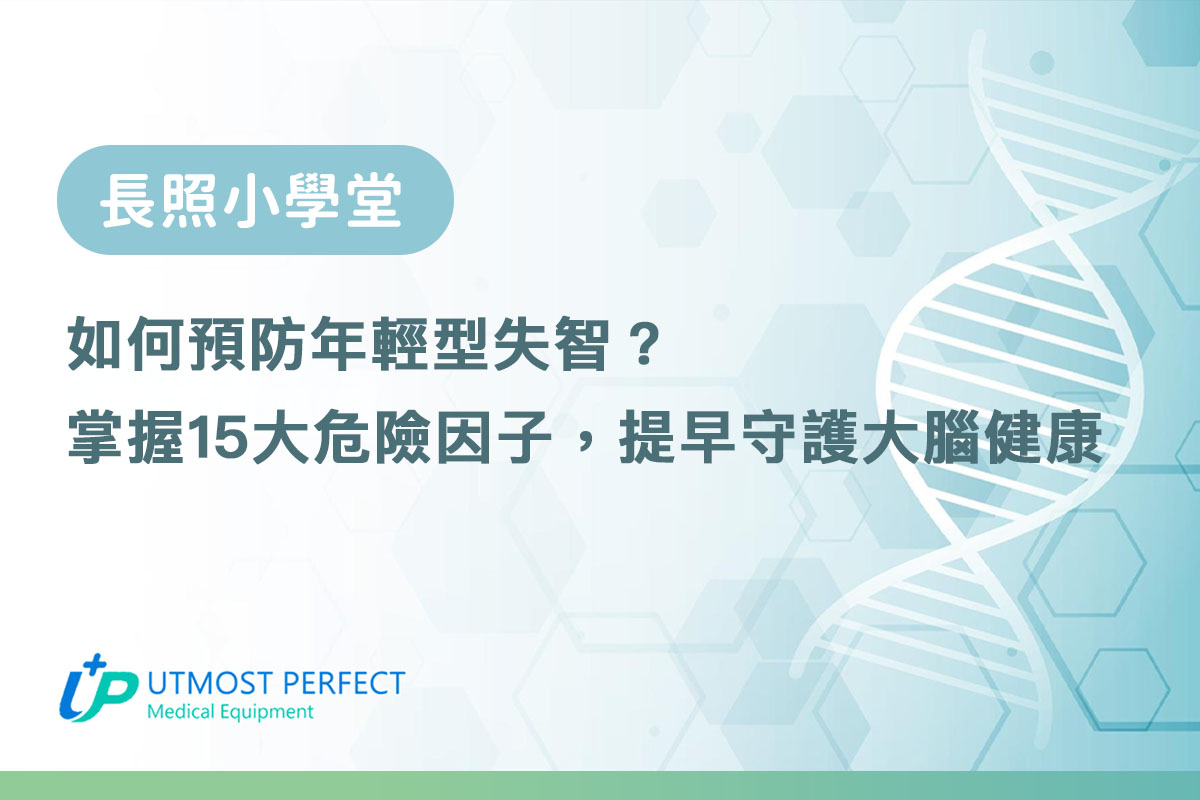 長照小學堂

如何預防年輕型失智？
掌握15大危險因子，提早守護大腦健康

UP UTMOST PERFECT
Medical Equipment